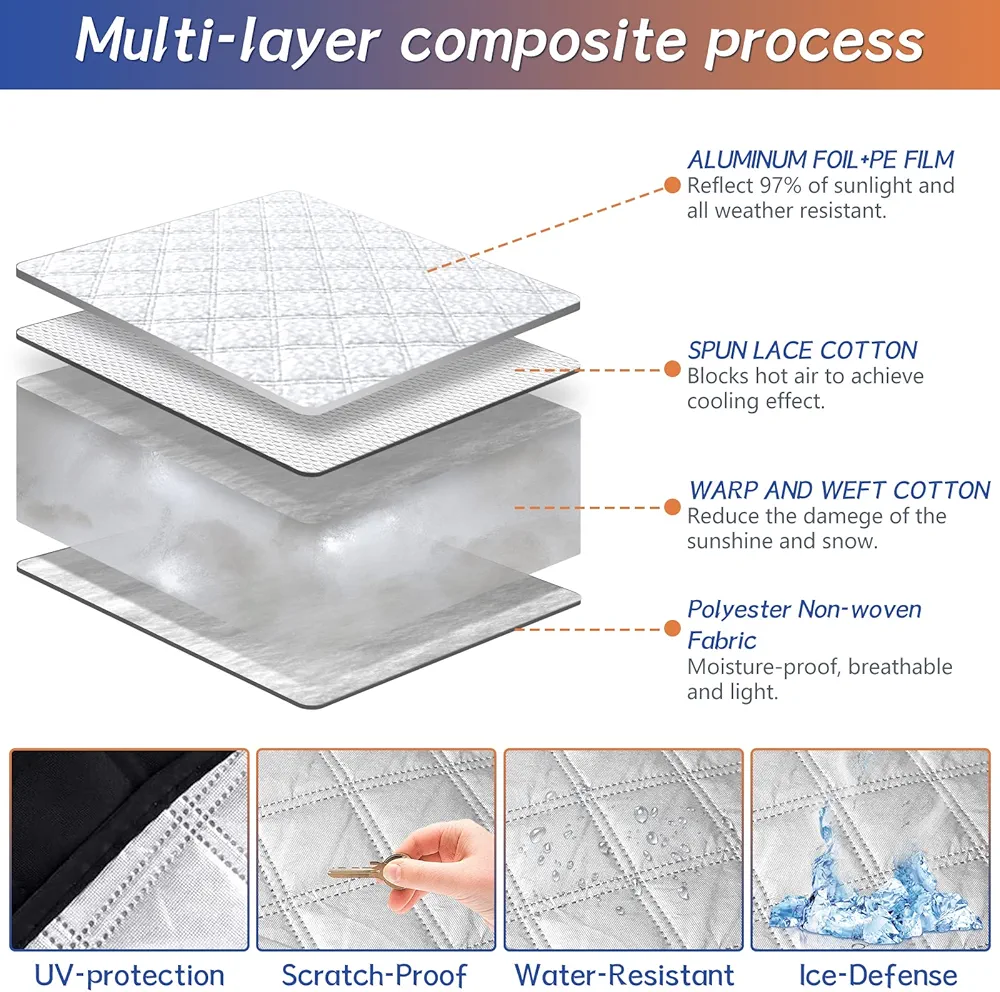 Multi-layer composite process

ALUMINUM FOIL+PE FILM
Reflect 97% of sunlight and all weather resistant.

SPUN LACE COTTON
Blocks hot air to achieve cooling effect.

WARP AND WEFT COTTON
Reduce the damege of the sunshine and snow.

Polyester Non-woven Fabric
Moisture-proof, breathable and light.

UV-protection

Scratch-Proof

Water-Resistant

Ice-Defense